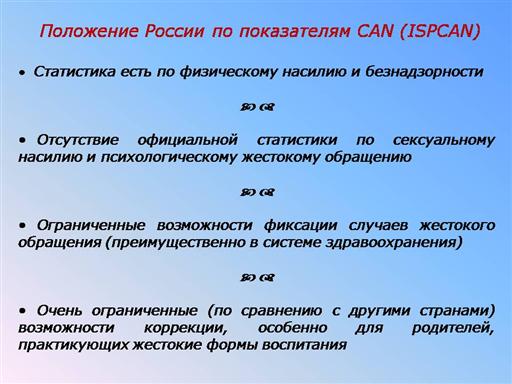 Положение России по показателям CAN (ISPCAN)

• Статистика есть по физическому насилию и безнадзорности

• Отсутствие официальной статистики по сексуальному насилию и психологическому жестокому обращению

• Ограниченные возможности фиксации случаев жестокого обращения (преимущественно в системе здравоохранения)

• Очень ограниченные (по сравнению с другими странами) возможности коррекции, особенно для родителей, практикующих жестокие формы воспитания